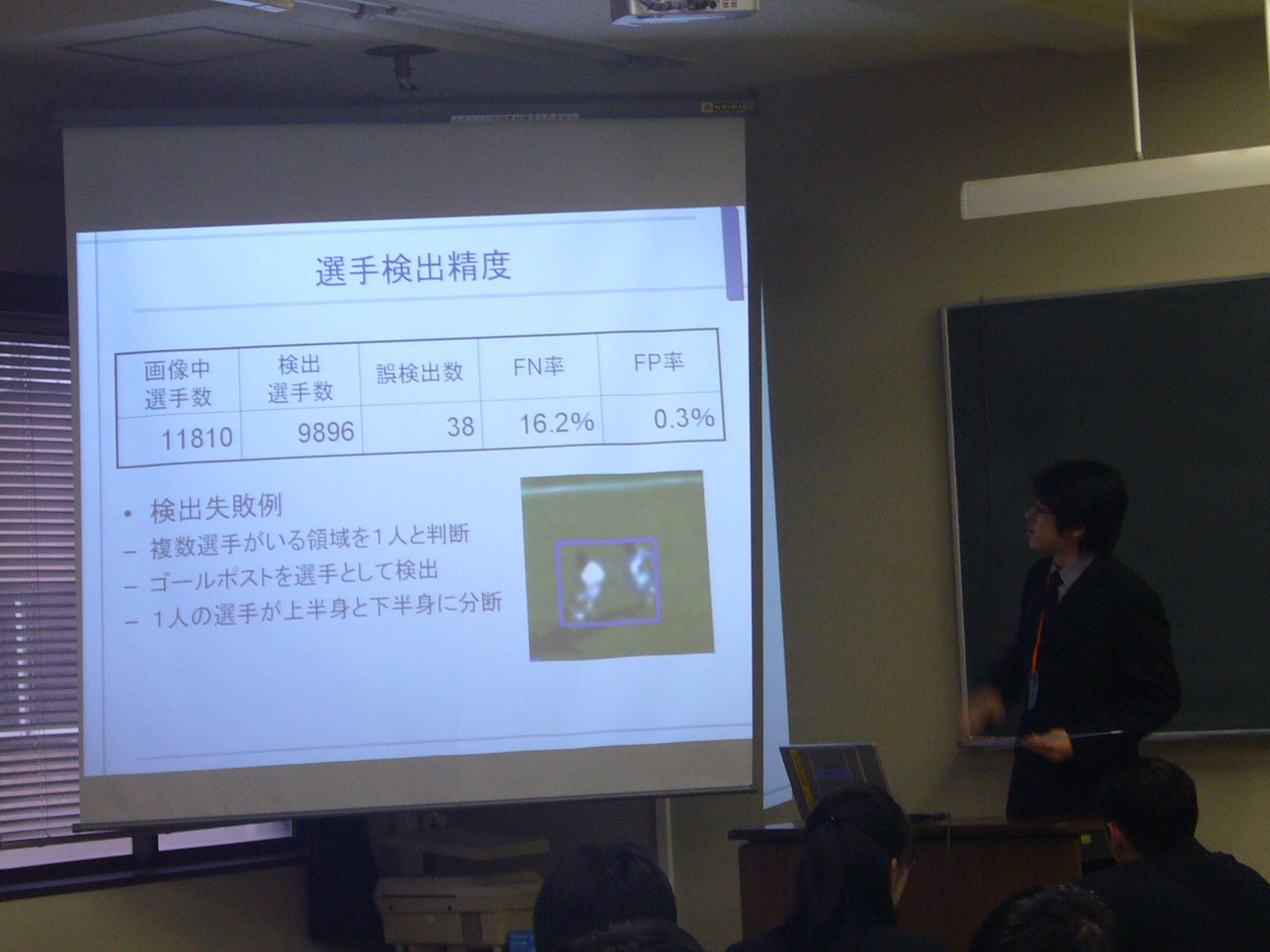 選手検出精度

| 画像中選手数 | 検出選手数 | 誤検出数 | FN率 | FP率 |
|---|---|---|---|---|
| 11810 | 9896 | 38 | 16.2% | 0.3% |

• 検出失敗例
– 複数選手がいる領域を1人と判断
– ゴールポストを選手として検出
– 1人の選手が上半身と下半身に分断